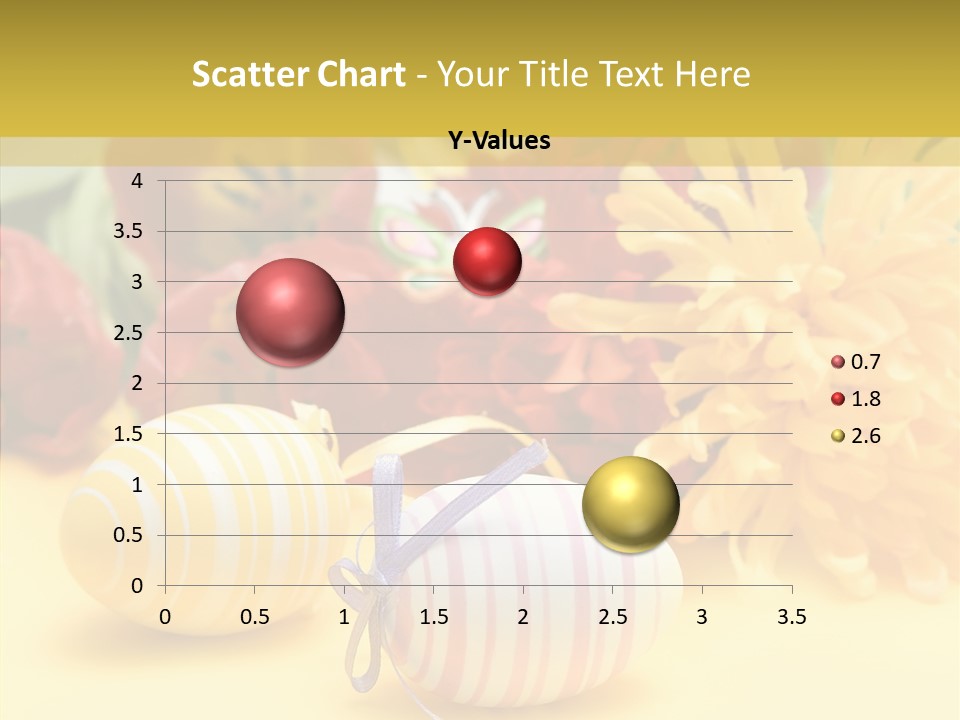 Scatter Chart - Your Title Text Here

Y-Values

4
3.5
3
2.5
2
1.5
1
0.5
0

0 0.5 1 1.5 2 2.5 3 3.5

0.7
1.8
2.6